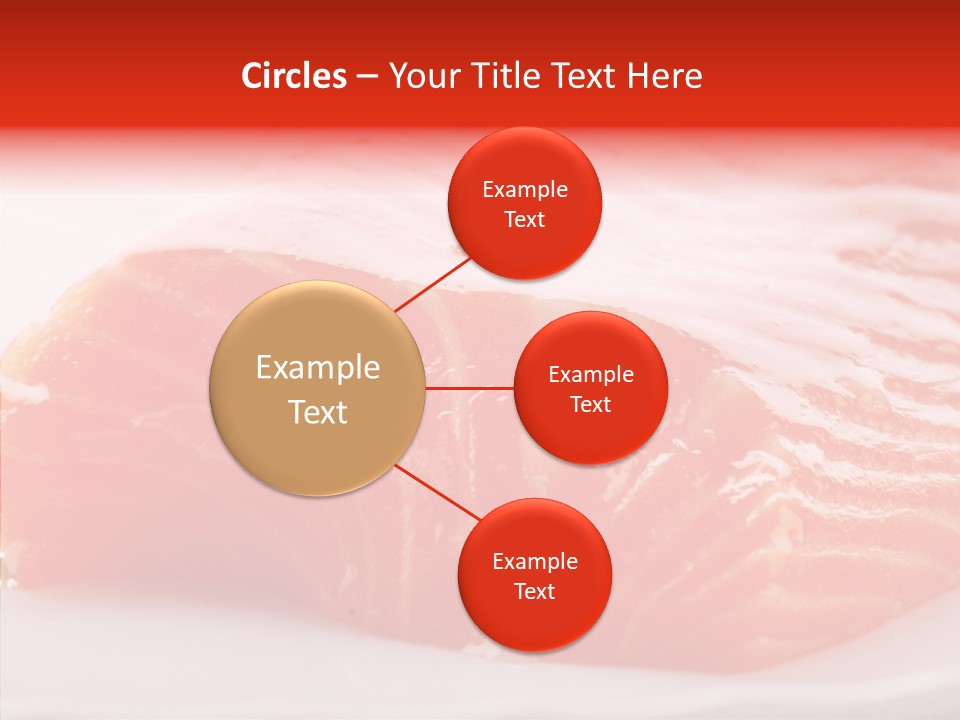 Circles – Your Title Text Here

Example Text

Example Text

Example Text

Example Text